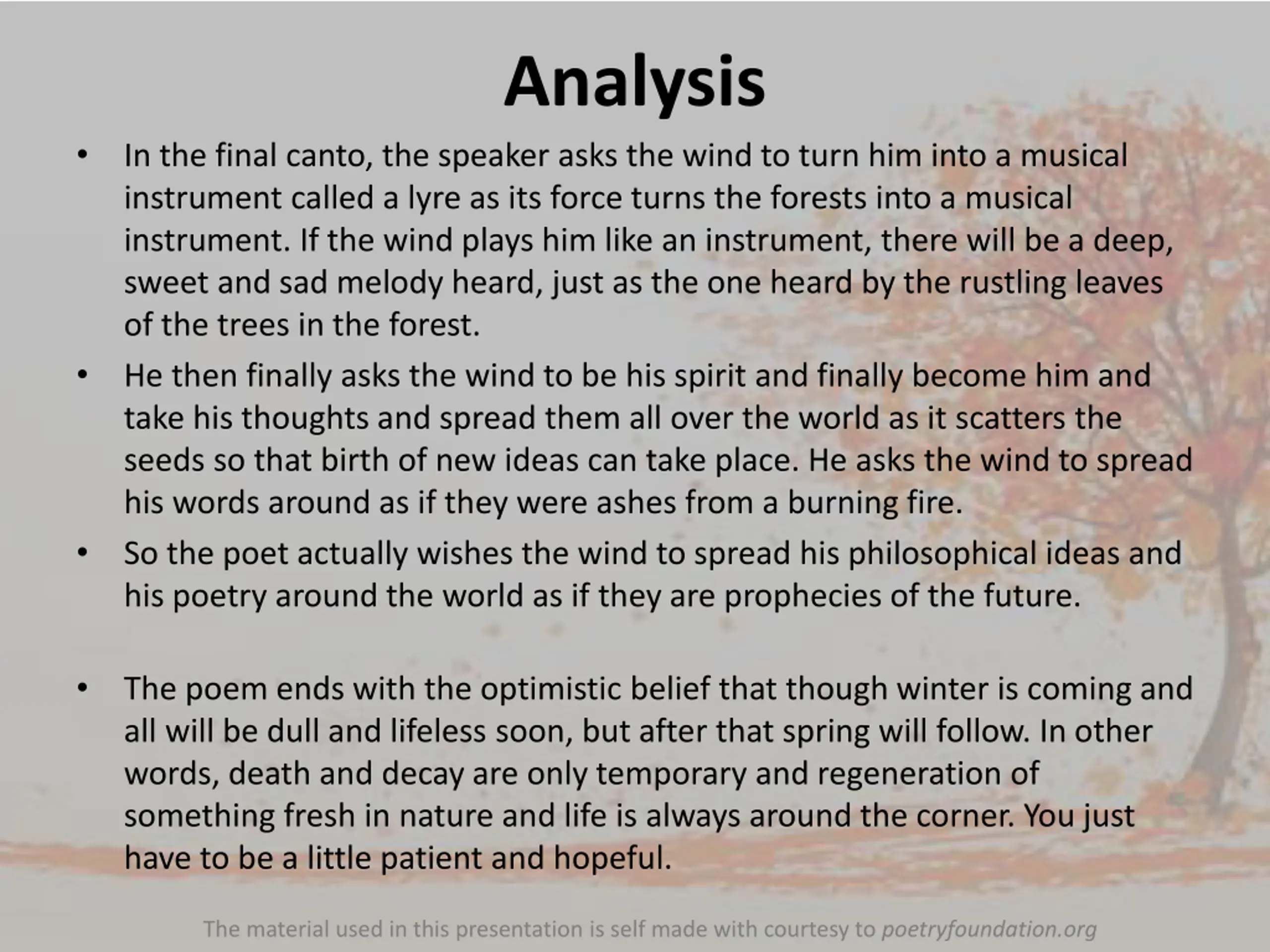 Analysis

• In the final canto, the speaker asks the wind to turn him into a musical instrument called a lyre as its force turns the forests into a musical instrument. If the wind plays him like an instrument, there will be a deep, sweet and sad melody heard, just as the one heard by the rustling leaves of the trees in the forest.

• He then finally asks the wind to be his spirit and finally become him and take his thoughts and spread them all over the world as it scatters the seeds so that birth of new ideas can take place. He asks the wind to spread his words around as if they were ashes from a burning fire.

• So the poet actually wishes the wind to spread his philosophical ideas and his poetry around the world as if they are prophecies of the future.

• The poem ends with the optimistic belief that though winter is coming and all will be dull and lifeless soon, but after that spring will follow. In other words, death and decay are only temporary and regeneration of something fresh in nature and life is always around the corner. You just have to be a little patient and hopeful.

The material used in this presentation is self made with courtesy to poetryfoundation.org